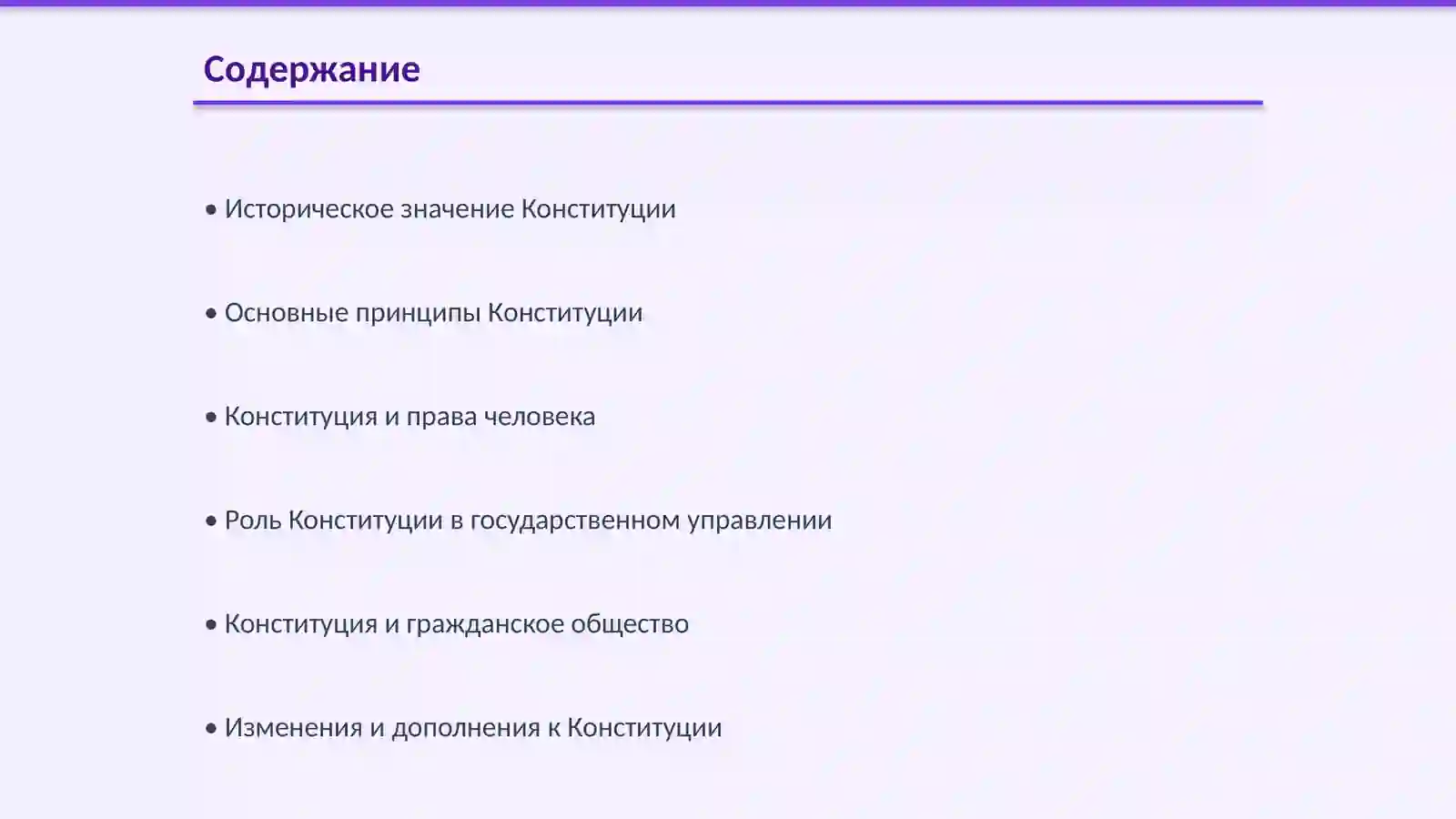 Содержание

• Историческое значение Конституции

• Основные принципы Конституции

• Конституция и права человека

• Роль Конституции в государственном управлении

• Конституция и гражданское общество

• Изменения и дополнения к Конституции